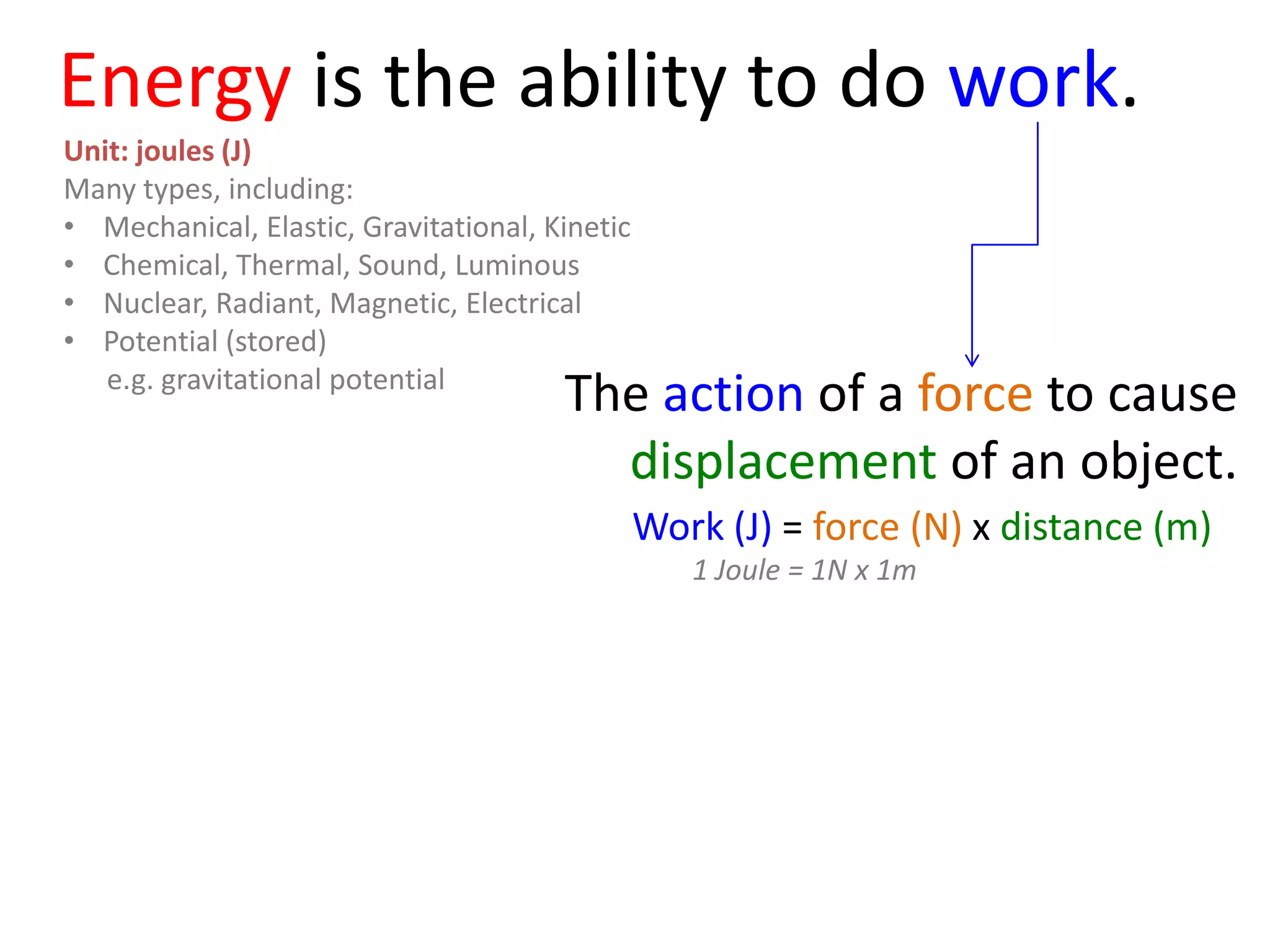 Energy is the ability to do work.

Unit: joules (J)
Many types, including:
• Mechanical, Elastic, Gravitational, Kinetic
• Chemical, Thermal, Sound, Luminous
• Nuclear, Radiant, Magnetic, Electrical
• Potential (stored)
e.g. gravitational potential

The action of a force to cause displacement of an object.

Work (J) = force (N) x distance (m)

1 Joule = 1N x 1m